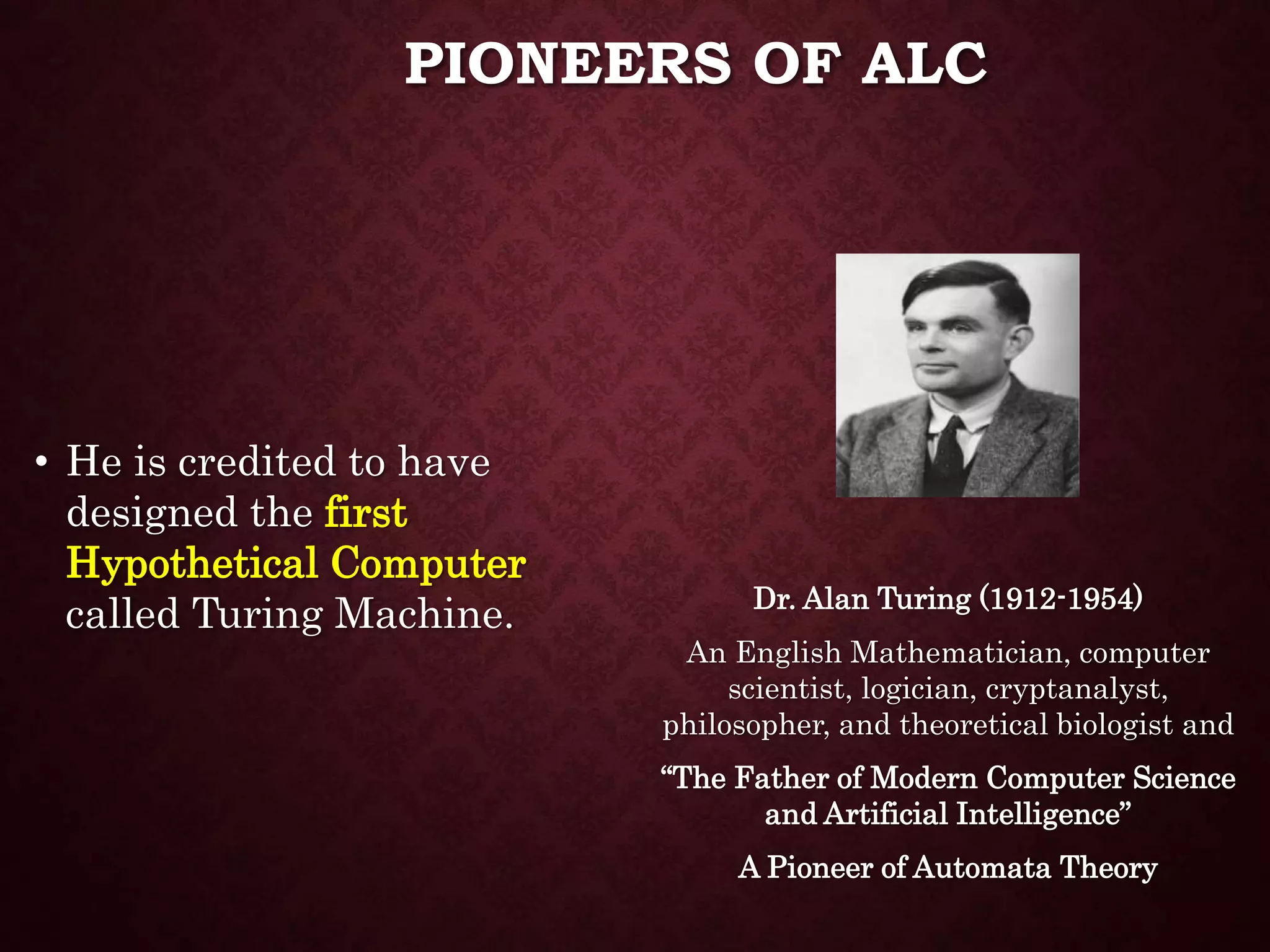 PIONEERS OF ALC

• He is credited to have designed the first Hypothetical Computer called Turing Machine.

Dr. Alan Turing (1912-1954)

An English Mathematician, computer scientist, logician, cryptanalyst, philosopher, and theoretical biologist and

“The Father of Modern Computer Science and Artificial Intelligence”

A Pioneer of Automata Theory